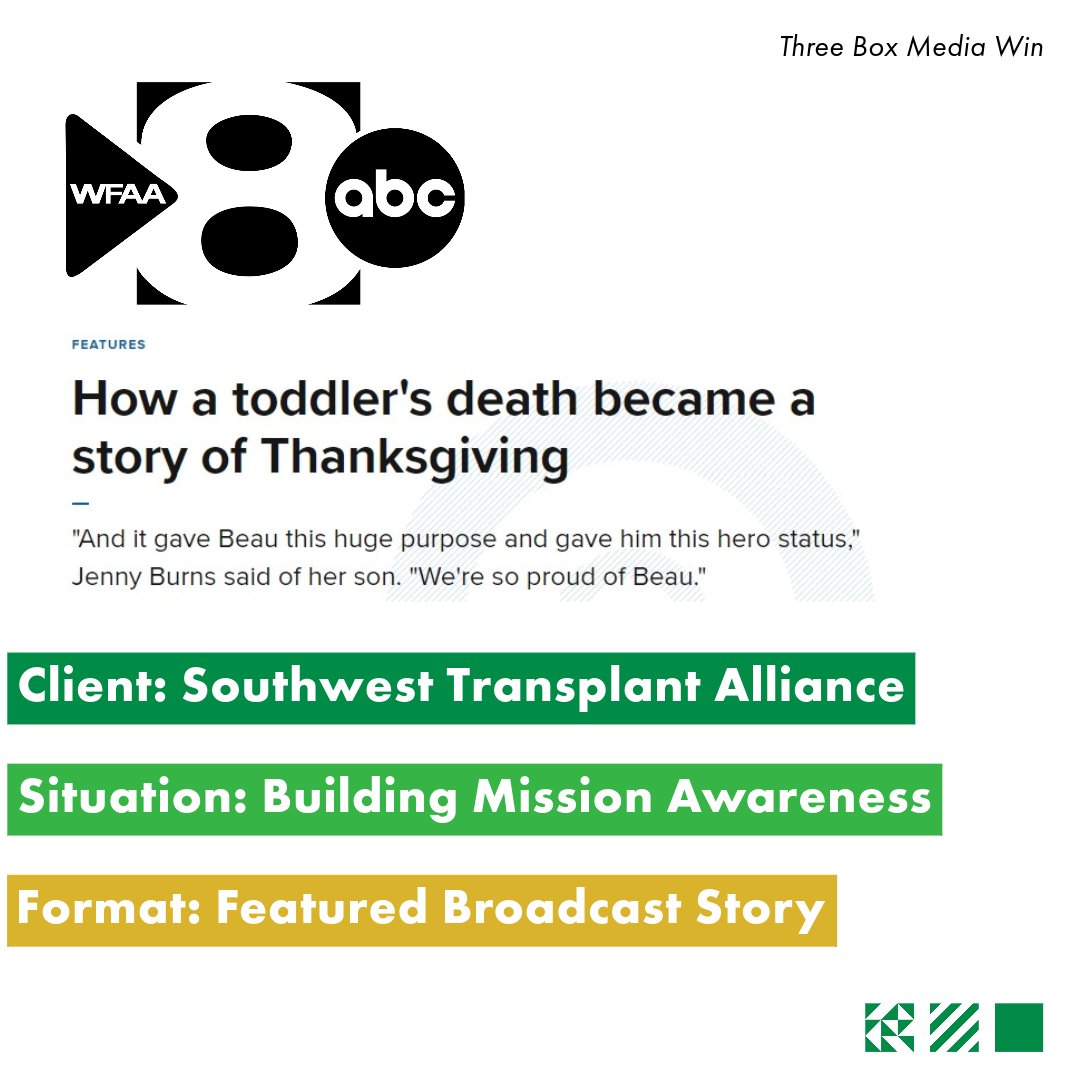 Three Box Media Win

WFAA 8 abc

FEATURES

How a toddler's death became a story of Thanksgiving

"And it gave Beau this huge purpose and gave him this hero status," Jenny Burns said of her son. "We're so proud of Beau."

Client: Southwest Transplant Alliance

Situation: Building Mission Awareness

Format: Featured Broadcast Story